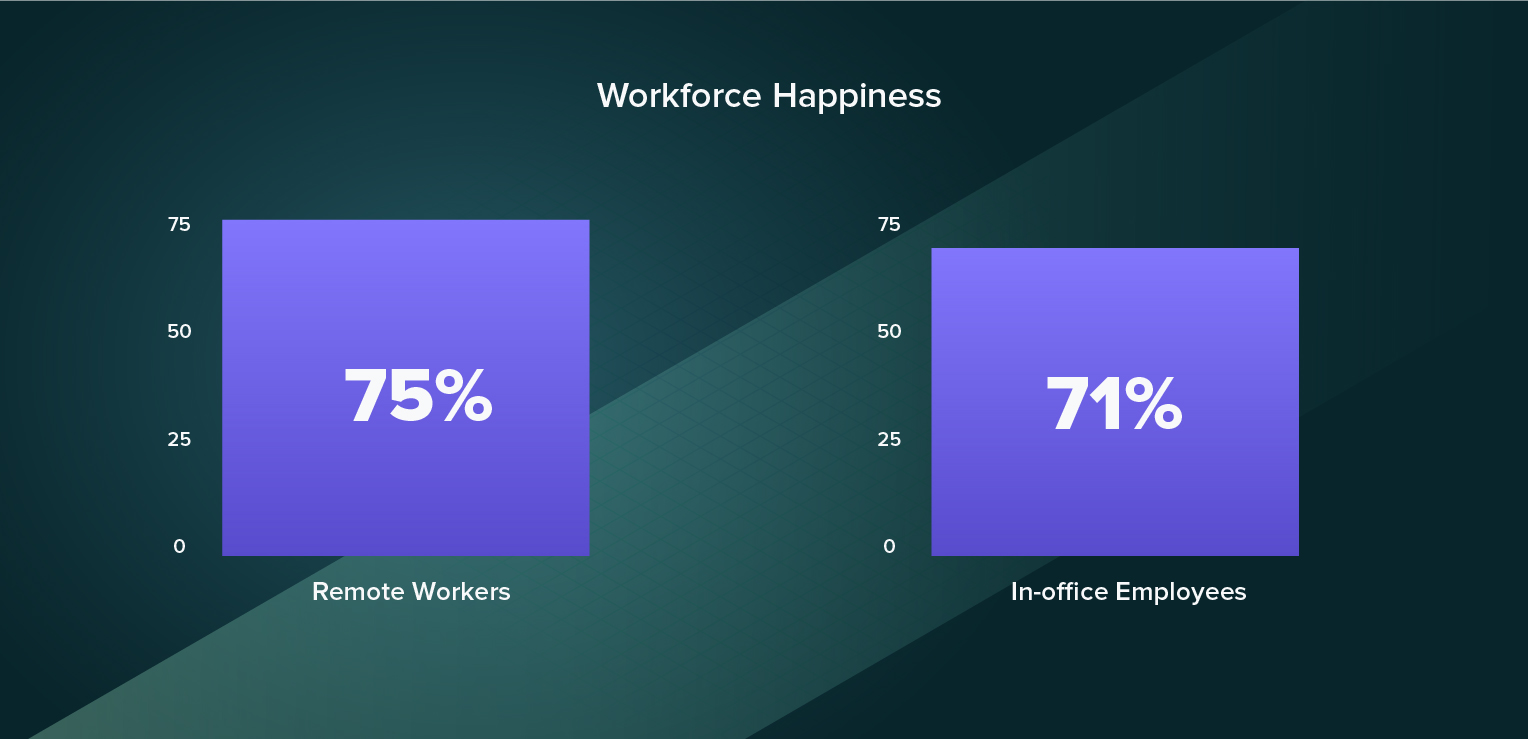 Workforce Happiness

75
50
25
0

75%

Remote Workers

75
50
25
0

71%

In-office Employees